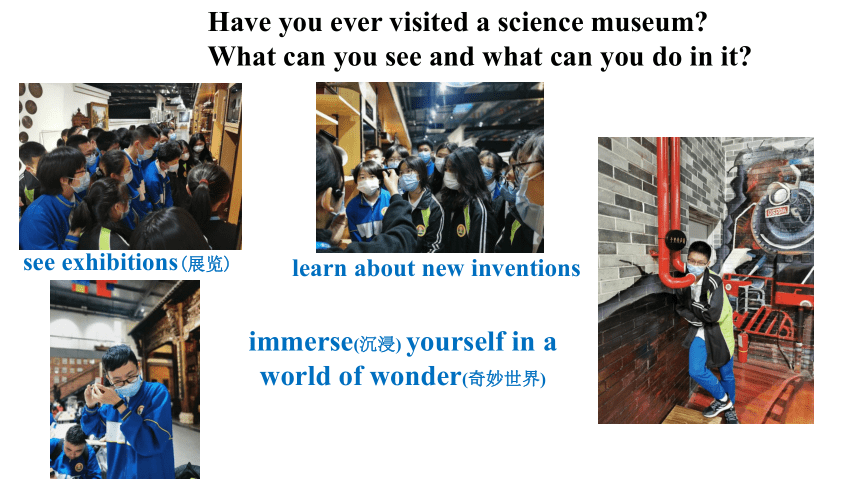 Have you ever visited a science museum?
What can you see and what can you do in it?

see exhibitions(展览)

learn about new inventions

immerse(沉浸) yourself in a world of wonder(奇妙世界)